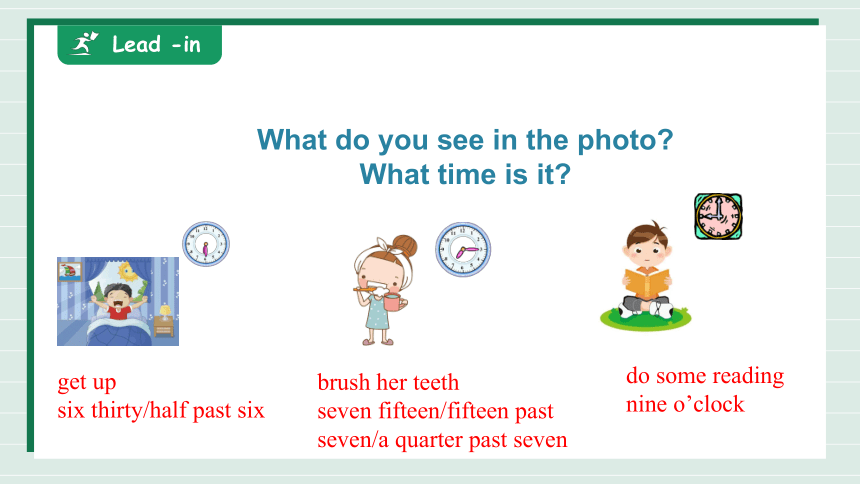 Lead -in

What do you see in the photo?
What time is it?

get up
six thirty/half past six

brush her teeth
seven fifteen/fifteen past seven/a quarter past seven

do some reading
nine o’clock